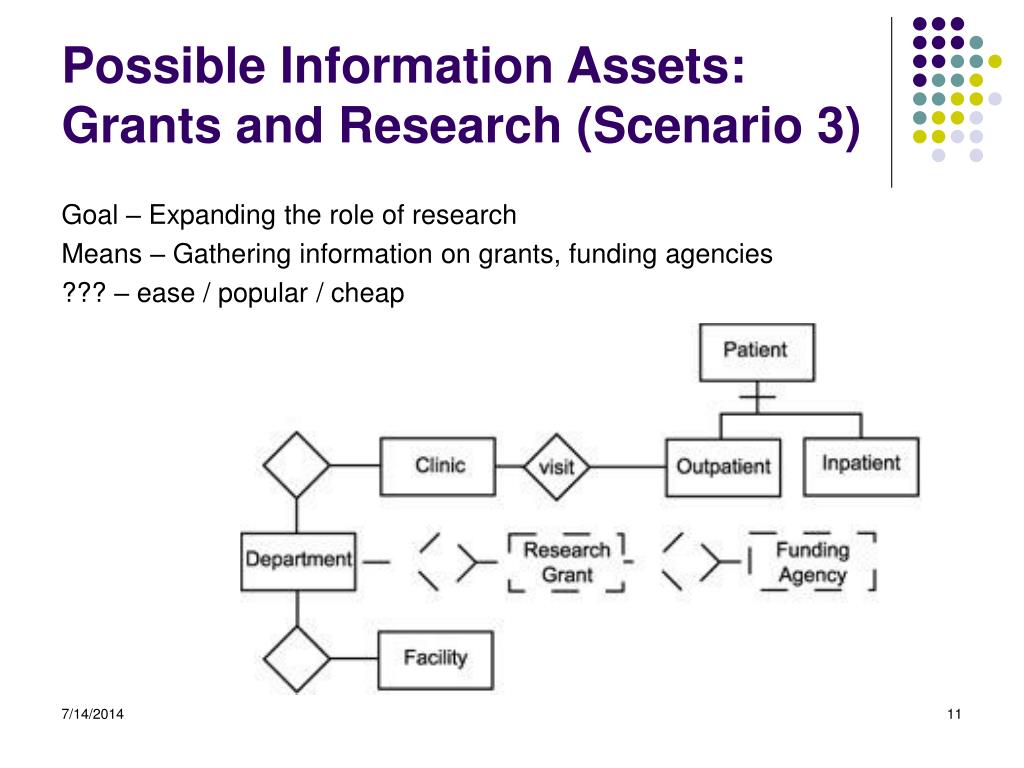 Possible Information Assets: Grants and Research (Scenario 3)

Goal – Expanding the role of research

Means – Gathering information on grants, funding agencies

??? – ease / popular / cheap

Patient

Clinic

visit

Outpatient

Inpatient

Department

Research Grant

Funding Agency

Facility

7/14/2014

11